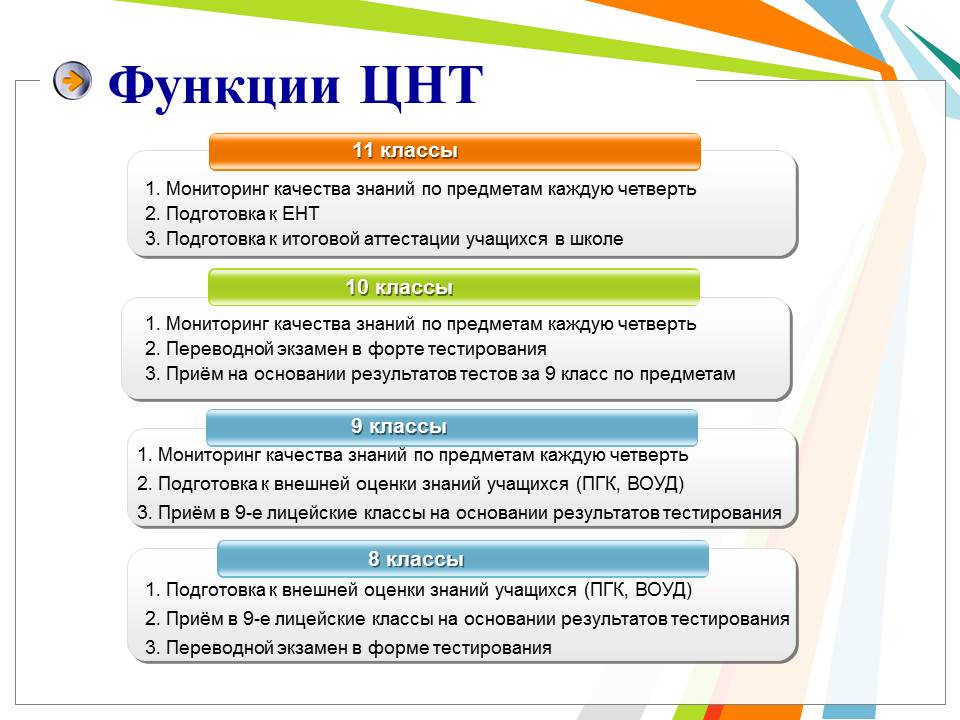 Функции ЦНТ

11 классы

1. Мониторинг качества знаний по предметам каждую четверть
2. Подготовка к ЕНТ
3. Подготовка к итоговой аттестации учащихся в школе

10 классы

1. Мониторинг качества знаний по предметам каждую четверть
2. Переводной экзамен в форте тестирования
3. Приём на основании результатов тестов за 9 класс по предметам

9 классы

1. Мониторинг качества знаний по предметам каждую четверть
2. Подготовка к внешней оценки знаний учащихся (ПГК, ВОУД)
3. Приём в 9-е лицейские классы на основании результатов тестирования

8 классы

1. Подготовка к внешней оценки знаний учащихся (ПГК, ВОУД)
2. Приём в 9-е лицейские классы на основании результатов тестирования
3. Переводной экзамен в форме тестирования